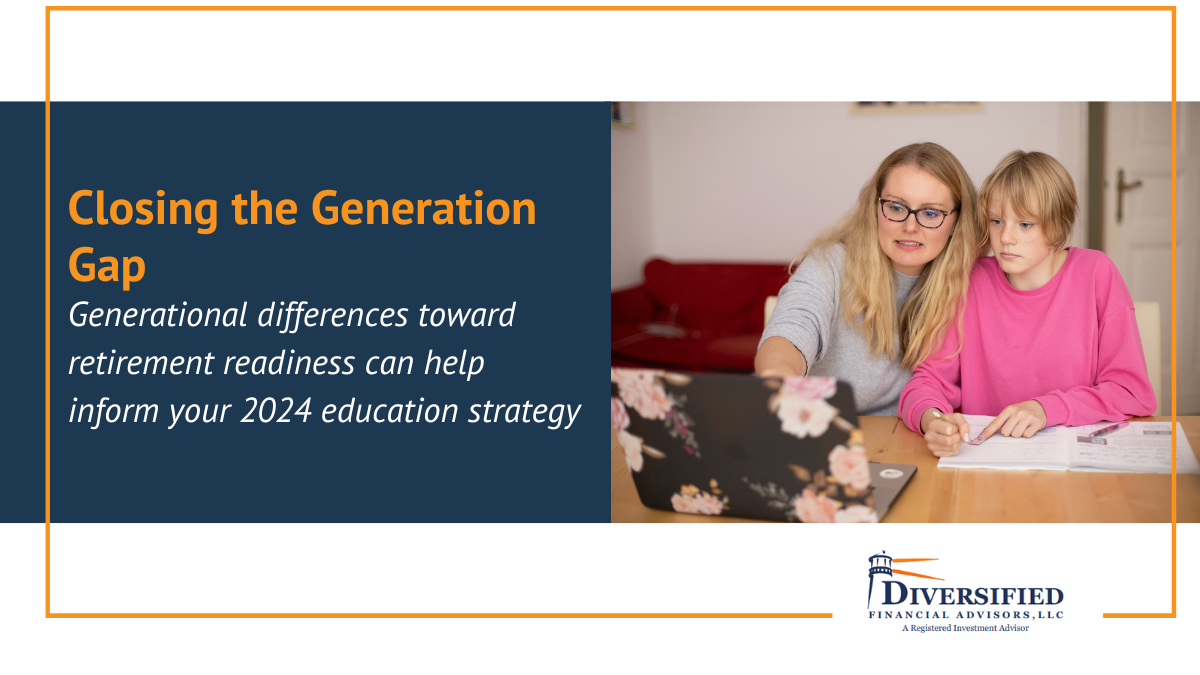 Closing the Generation Gap

Generational differences toward retirement readiness can help inform your 2024 education strategy

DIVERSIFIED
FINANCIAL ADVISORS, LLC
A Registered Investment Advisor